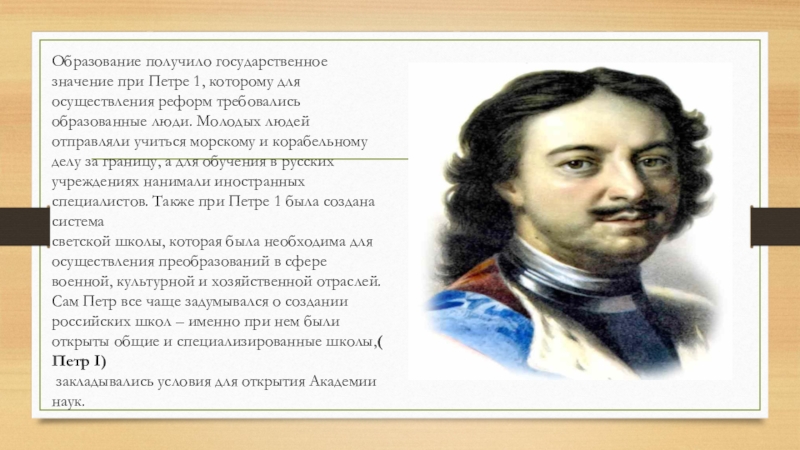 Образование получило государственное значение при Петре 1, которому для осуществления реформ требовались образованные люди. Молодых людей отправляли учиться морскому и корабельному делу за границу, а для обучения в русских учреждениях нанимали иностранных специалистов. Также при Петре 1 была создана система
светской школы, которая была необходима для осуществления преобразований в сфере военной, культурной и хозяйственной отраслей. Сам Петр все чаще задумывался о создании российских школ – именно при нем были открыты общие и специализированные школы,( Петр I)
закладывались условия для открытия Академии наук.